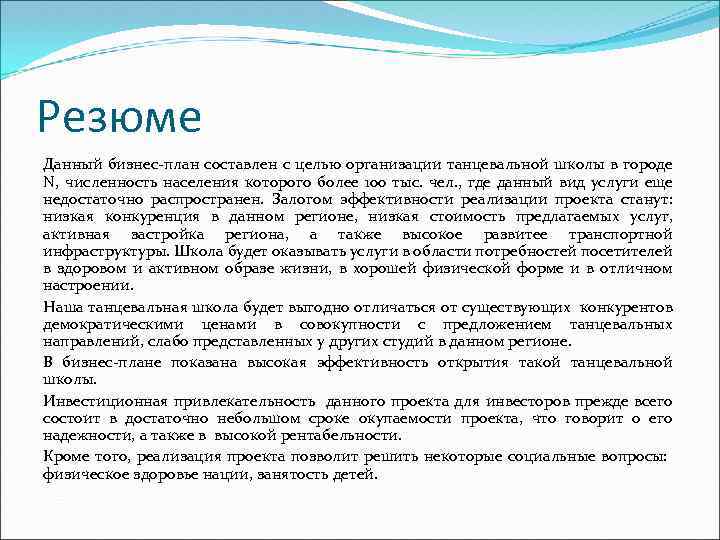 Резюме

Данный бизнес-план составлен с целью организации танцевальной школы в городе N, численность населения которого более 100 тыс. чел., где данный вид услуги еще недостаточно распространен. Залогом эффективности реализации проекта станут: низкая конкуренция в данном регионе, низкая стоимость предлагаемых услуг, активная застройка региона, а также высокое развитее транспортной инфраструктуры. Школа будет оказывать услуги в области потребностей посетителей в здоровом и активном образе жизни, в хорошей физической форме и в отличном настроении.

Наша танцевальная школа будет выгодно отличаться от существующих конкурентов демократическими ценами в совокупности с предложением танцевальных направлений, слабо представленных у других студий в данном регионе.

В бизнес-плане показана высокая эффективность открытия такой танцевальной школы.

Инвестиционная привлекательность данного проекта для инвесторов прежде всего состоит в достаточно небольшом сроке окупаемости проекта, что говорит о его надежности, а также в высокой рентабельности.

Кроме того, реализация проекта позволит решить некоторые социальные вопросы: физическое здоровье нации, занятость детей.